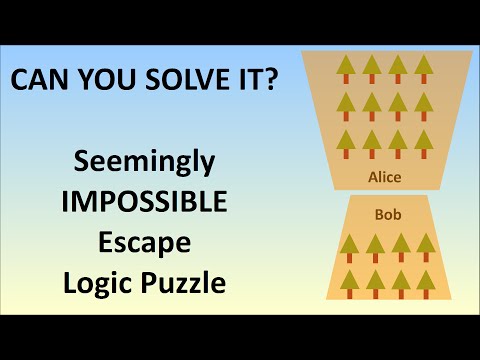 CAN YOU SOLVE IT?

Seemingly IMPOSSIBLE Escape Logic Puzzle

Alice

Bob